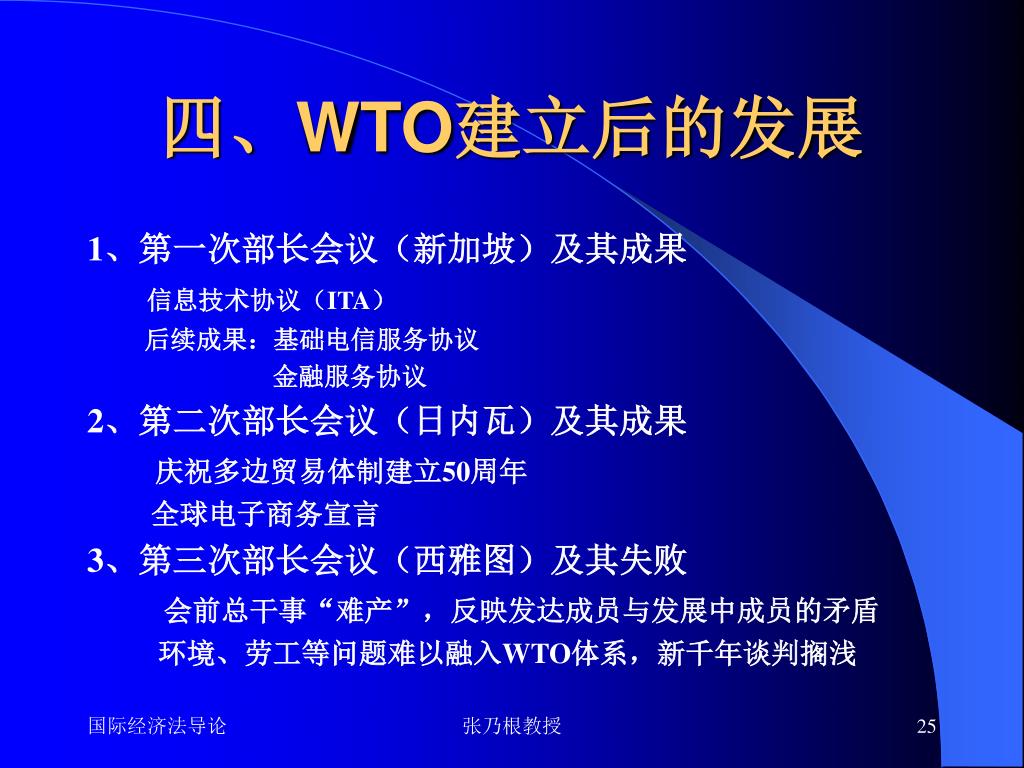 四、WTO建立后的发展

1、第一次部长会议（新加坡）及其成果

信息技术协议（ITA）

后续成果：基础电信服务协议

金融服务协议

2、第二次部长会议（日内瓦）及其成果

庆祝多边贸易体制建立50周年

全球电子商务宣言

3、第三次部长会议（西雅图）及其失败

会前总干事“难产”，反映发达成员与发展中成员的矛盾

环境、劳工等问题难以融入WTO体系，新千年谈判搁浅

国际经济法导论

张乃根教授

25